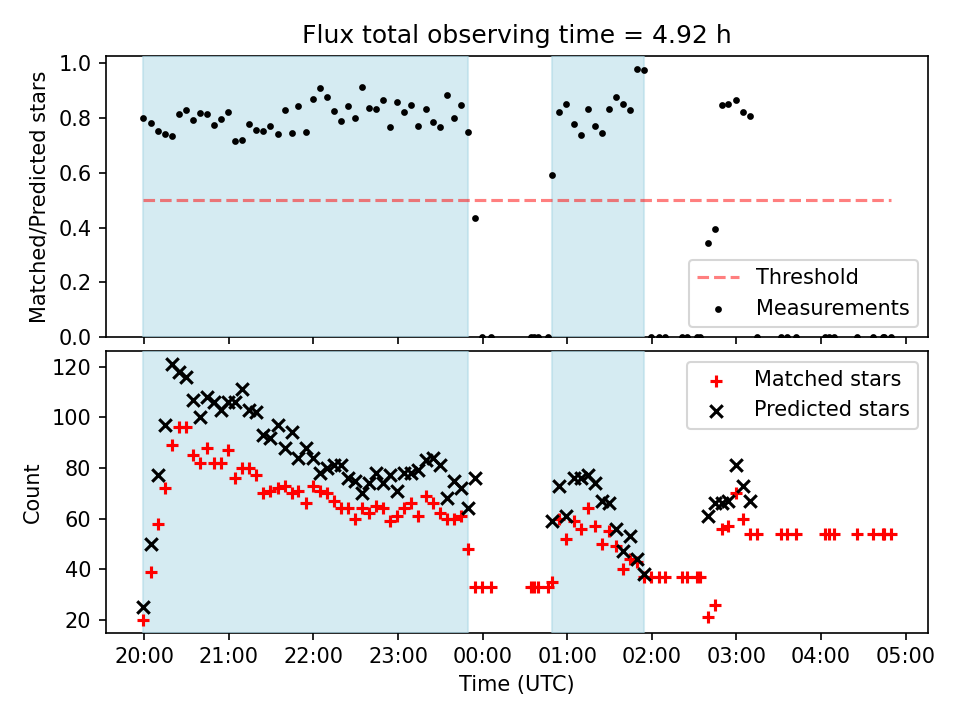 Flux total observing time = 4.92 h

Matched/Predicted stars

1.0
0.8
0.6
0.4
0.2
0.0

Threshold
Measurements

Count

120
100
80
60
40
20

Matched stars
Predicted stars

20:00 21:00 22:00 23:00 00:00 01:00 02:00 03:00 04:00 05:00

Time (UTC)